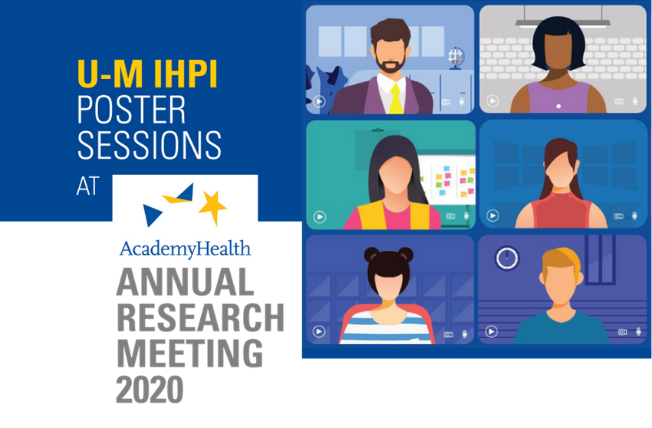 U-M IHPI
POSTER
SESSIONS
AT

AcademyHealth
ANNUAL
RESEARCH
MEETING
2020